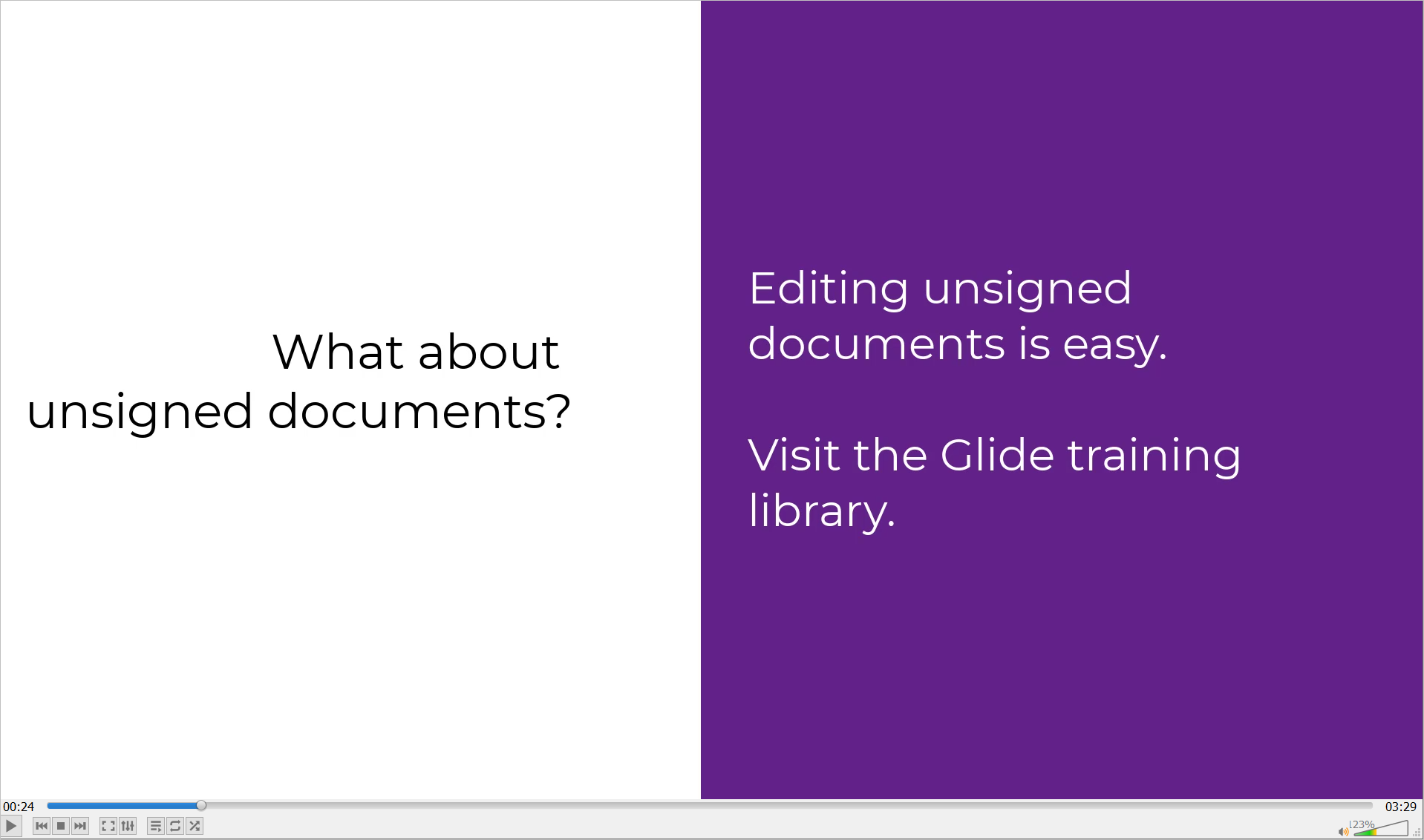 What about unsigned documents?

Editing unsigned documents is easy.

Visit the Glide training library.

00:24

03:29

123%